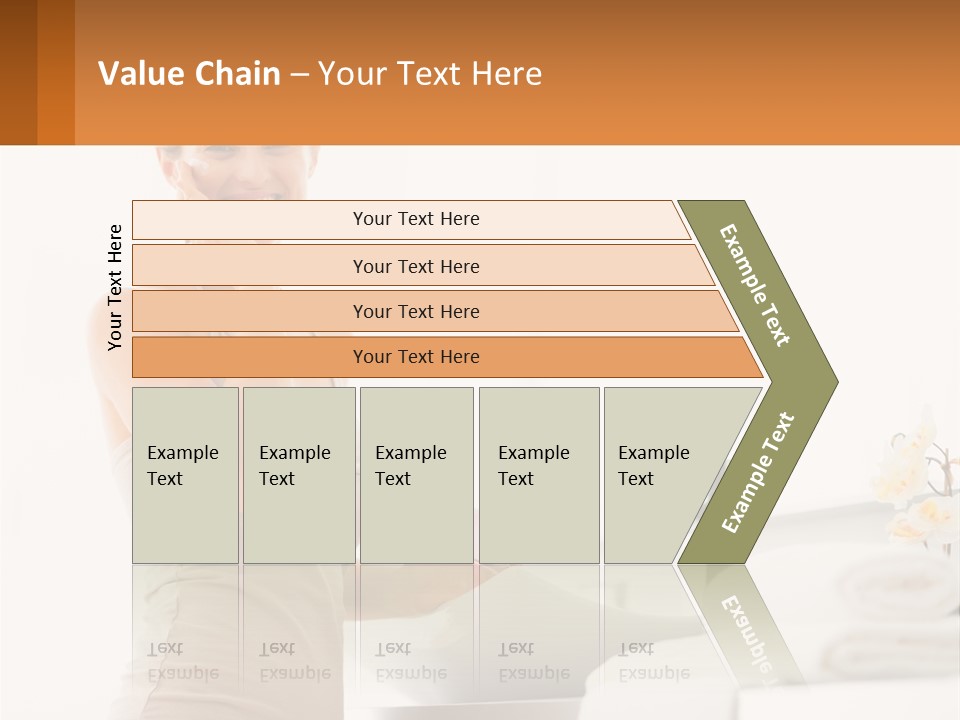 Value Chain – Your Text Here

Your Text Here

Your Text Here

Your Text Here

Your Text Here

Your Text Here

Example Text

Example Text

Example Text

Example Text

Example Text

Example Text

Example Text